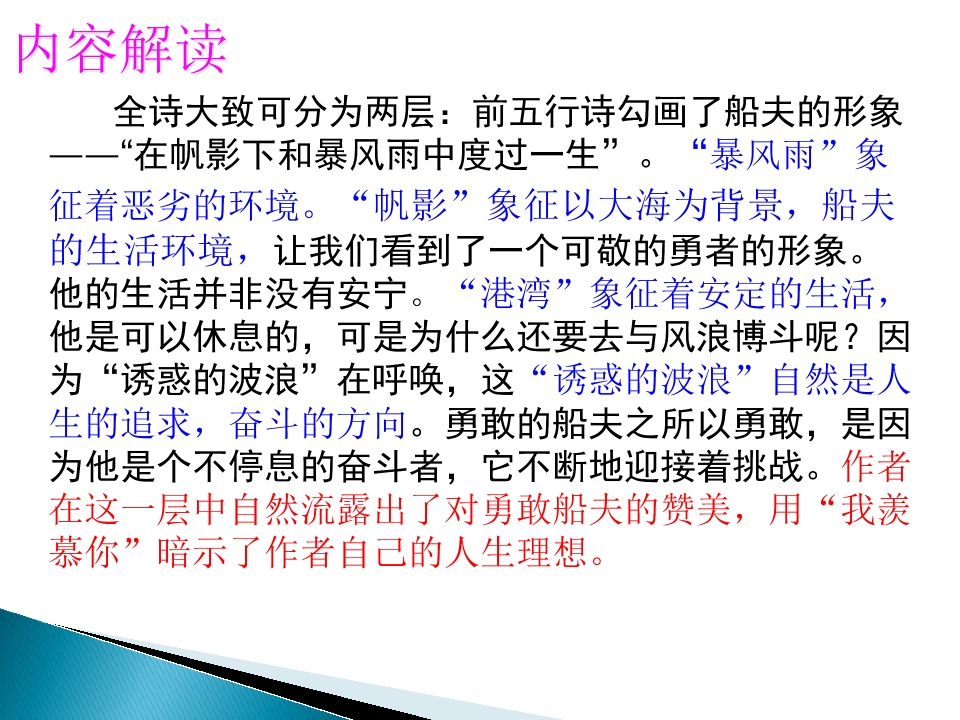 内容解读

全诗大致可分为两层：前五行诗勾画了船夫的形象——“在帆影下和暴风雨中度过一生”。“暴风雨”象征着恶劣的环境。“帆影”象征以大海为背景，船夫的生活环境，让我们看到了一个可敬的勇者的形象。他的生活并非没有安宁。“港湾”象征着安定的生活，他是可以休息的，可是为什么还要去与风浪博斗呢？因为“诱惑的波浪”在呼唤，这“诱惑的波浪”自然是人生的追求，奋斗的方向。勇敢的船夫之所以勇敢，是因为他是个不停息的奋斗者，它不断地迎接着挑战。作者在这一层中自然流露出了对勇敢船夫的赞美，用“我羡慕你”暗示了作者自己的人生理想。